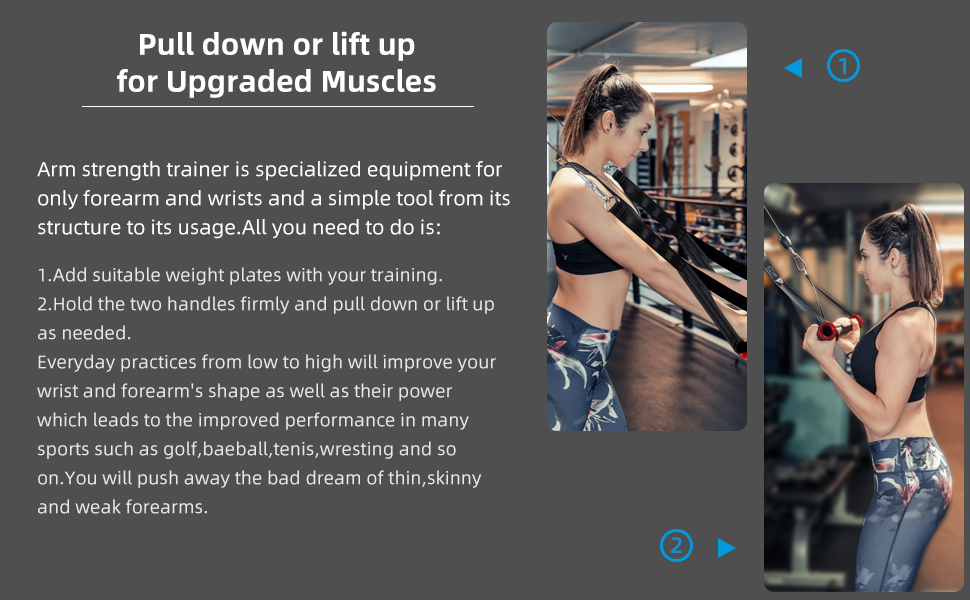 Pull down or lift up
for Upgraded Muscles

Arm strength trainer is specialized equipment for only forearm and wrists and a simple tool from its structure to its usage.All you need to do is:

1.Add suitable weight plates with your training.
2.Hold the two handles firmly and pull down or lift up as needed.
Everyday practices from low to high will improve your wrist and forearm's shape as well as their power which leads to the improved performance in many sports such as golf,baeball,tenis,wresting and so on.You will push away the bad dream of thin,skinny and weak forearms.

①

②